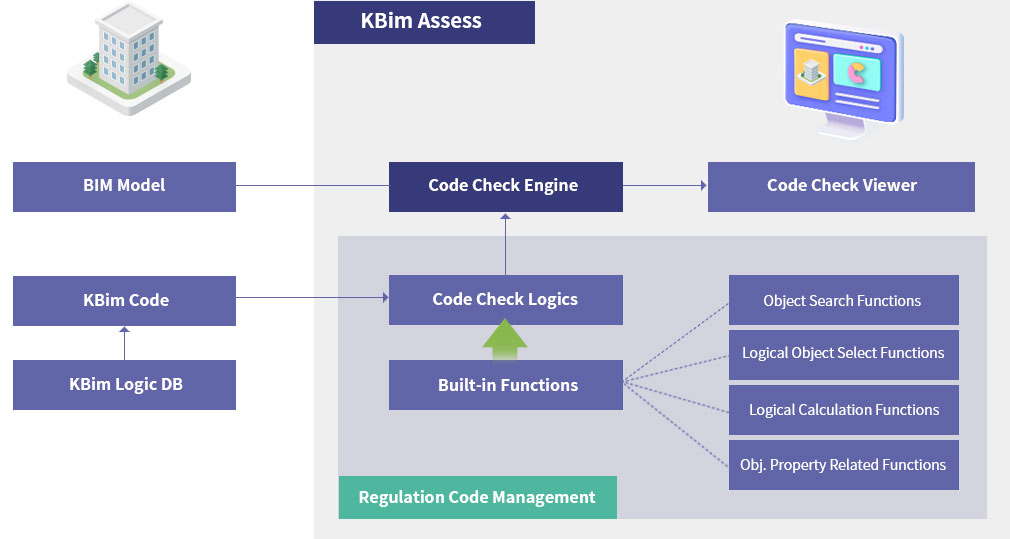 KBim Assess

BIM Model

Code Check Engine

Code Check Viewer

KBim Code

Code Check Logics

KBim Logic DB

Built-in Functions

Object Search Functions

Logical Object Select Functions

Logical Calculation Functions

Obj. Property Related Functions

Regulation Code Management